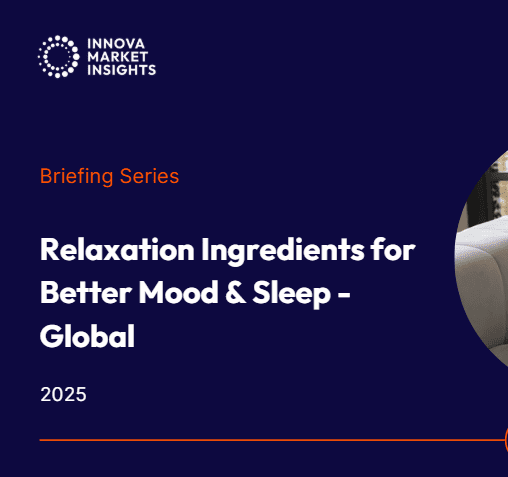 INNOVA
MARKET
INSIGHTS

Briefing Series

Relaxation Ingredients for Better Mood & Sleep - Global

2025